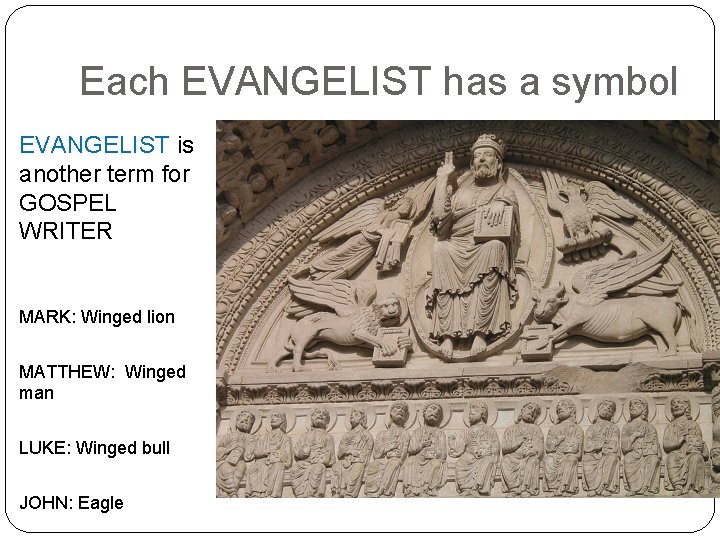 Each EVANGELIST has a symbol

EVANGELIST is another term for GOSPEL WRITER

MARK: Winged lion

MATTHEW: Winged man

LUKE: Winged bull

JOHN: Eagle